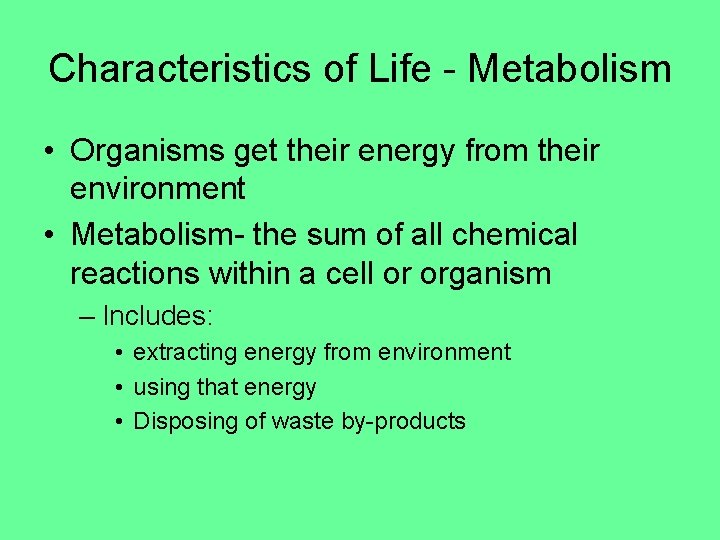 Characteristics of Life - Metabolism

• Organisms get their energy from their environment

• Metabolism- the sum of all chemical reactions within a cell or organism

– Includes:

• extracting energy from environment

• using that energy

• Disposing of waste by-products